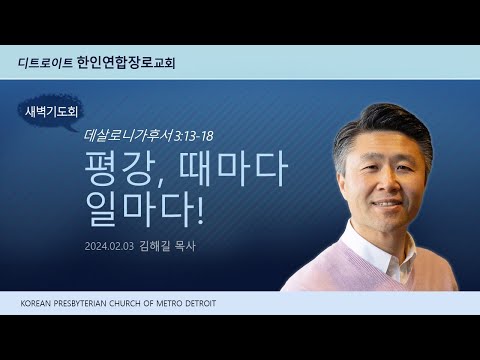 디트로이트 한인연합장로교회

새벽기도회

데살로니가후서 3:13-18

평강, 때마다 일마다!

2024.02.03 김해길 목사

KOREAN PRESBYTERIAN CHURCH OF METRO DETROIT